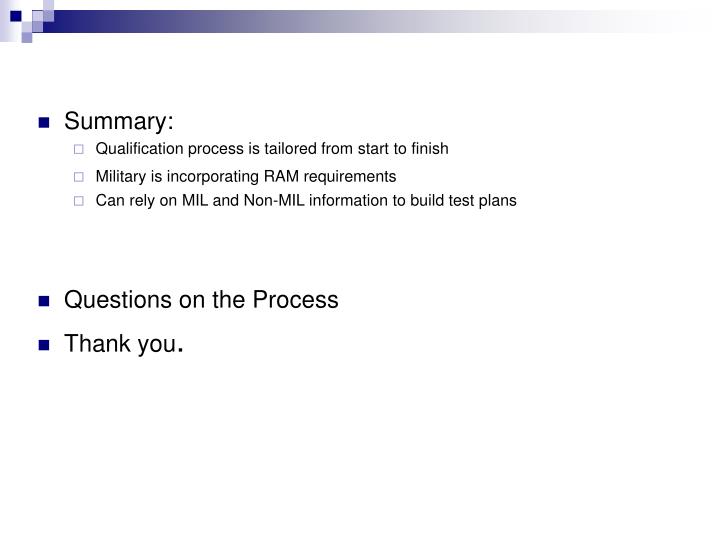 Summary:

Qualification process is tailored from start to finish

Military is incorporating RAM requirements

Can rely on MIL and Non-MIL information to build test plans

Questions on the Process

Thank you.